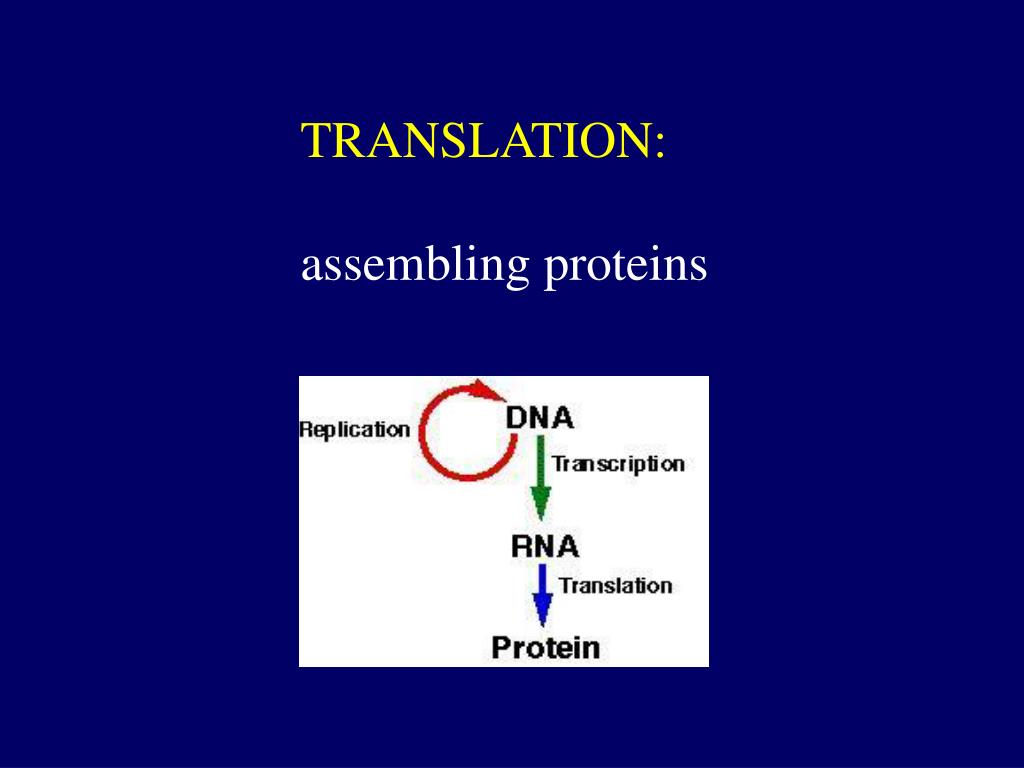 TRANSLATION:

assembling proteins

Replication
DNA
Transcription
RNA
Translation
Protein